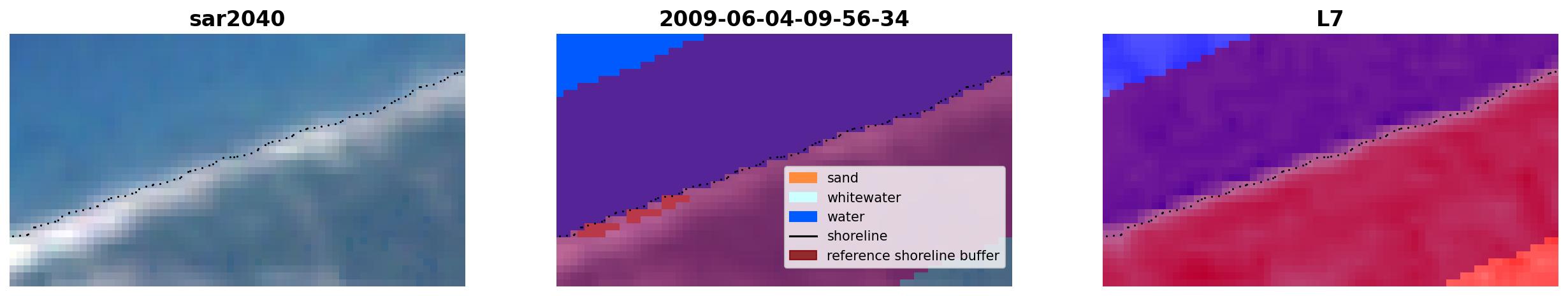 sar2040

2009-06-04-09-56-34

sand
whitewater
water
shoreline
reference shoreline buffer

L7